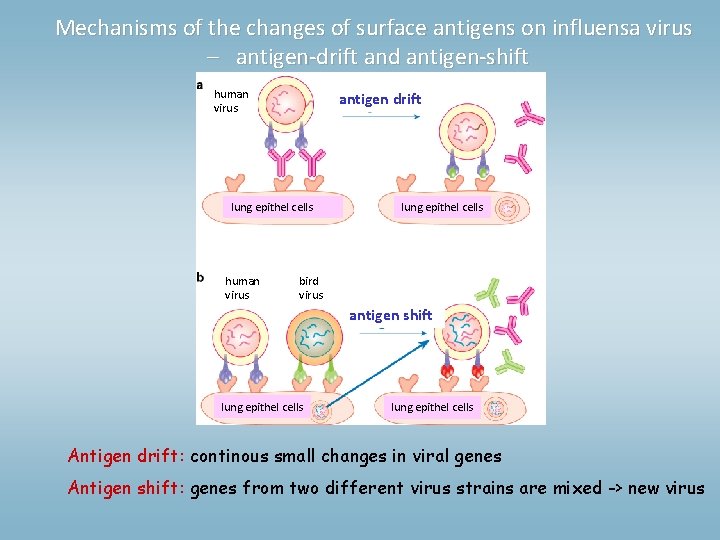 Mechanisms of the changes of surface antigens on influensa virus – antigen-drift and antigen-shift

a

human virus

antigen drift

lung epithel cells

lung epithel cells

b

human virus

bird virus

antigen shift

lung epithel cells

lung epithel cells

Antigen drift: continous small changes in viral genes

Antigen shift: genes from two different virus strains are mixed -> new virus